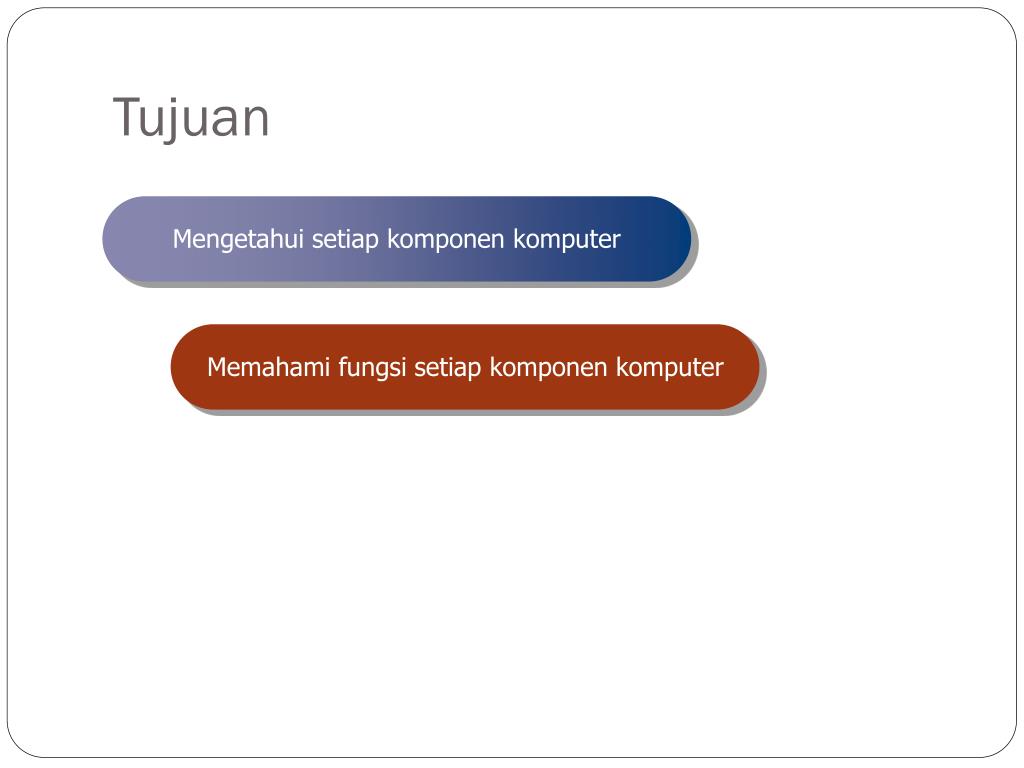 Tujuan

Mengetahui setiap komponen komputer

Memahami fungsi setiap komponen komputer